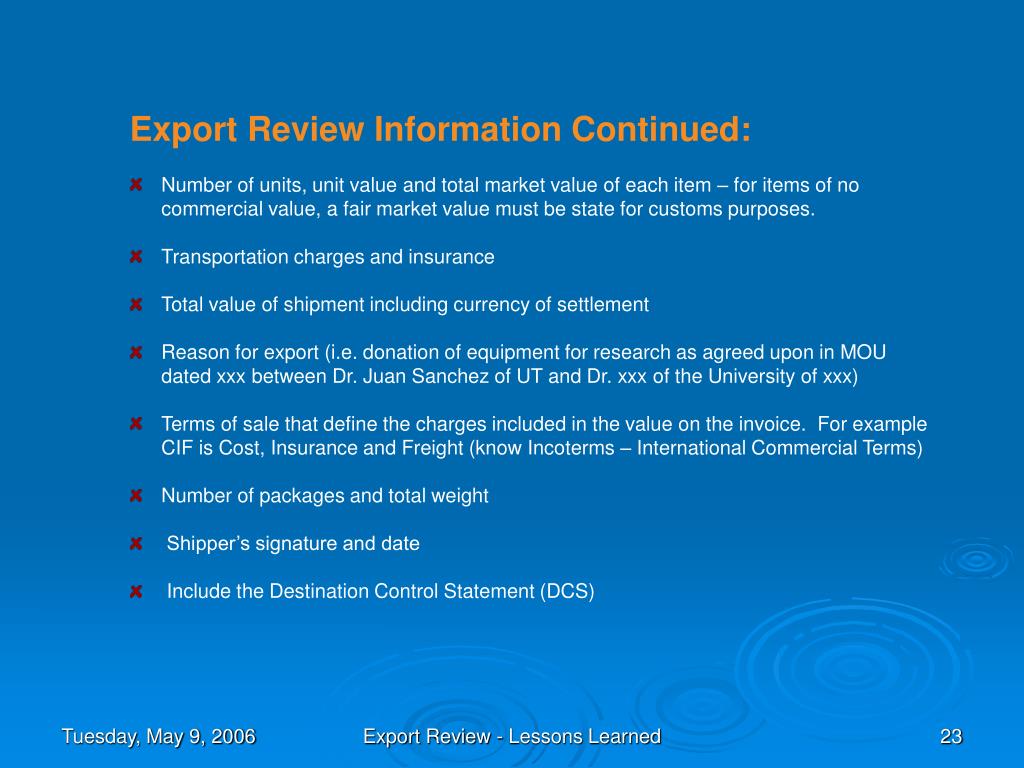 Export Review Information Continued:

Number of units, unit value and total market value of each item – for items of no commercial value, a fair market value must be state for customs purposes.

Transportation charges and insurance

Total value of shipment including currency of settlement

Reason for export (i.e. donation of equipment for research as agreed upon in MOU dated xxx between Dr. Juan Sanchez of UT and Dr. xxx of the University of xxx)

Terms of sale that define the charges included in the value on the invoice.  For example CIF is Cost, Insurance and Freight (know Incoterms – International Commercial Terms)

Number of packages and total weight

Shipper's signature and date

Include the Destination Control Statement (DCS)

Tuesday, May 9, 2006

Export Review - Lessons Learned

23